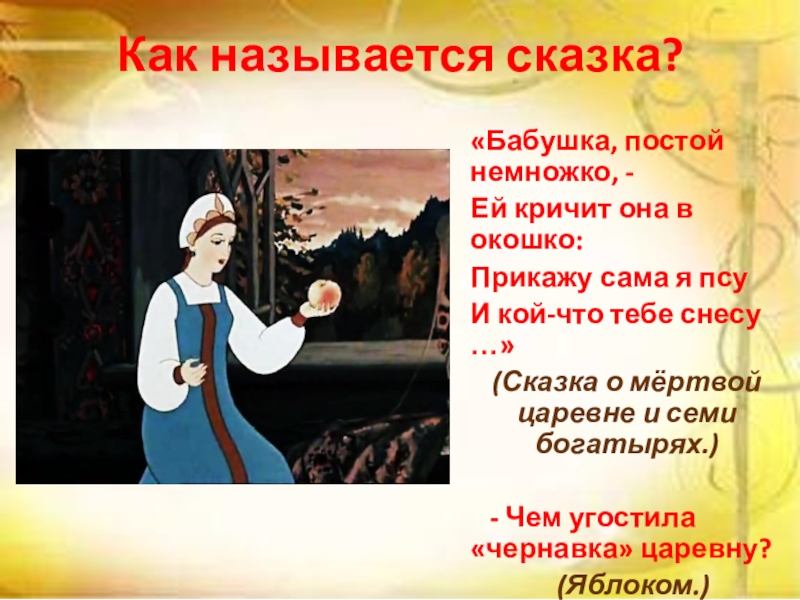 Как называется сказка?

«Бабушка, постой немножко, -
Ей кричит она в окошко:
Прикажу сама я псу
И кой-что тебе снесу …»

(Сказка о мёртвой царевне и семи богатырях.)

- Чем угостила «чернавка» царевну?

(Яблоком.)